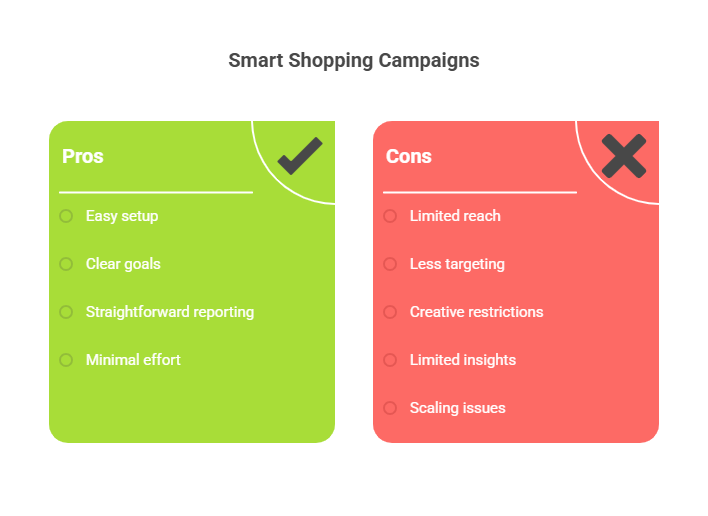 Smart Shopping Campaigns

Pros

Easy setup

Clear goals

Straightforward reporting

Minimal effort

Cons

Limited reach

Less targeting

Creative restrictions

Limited insights

Scaling issues